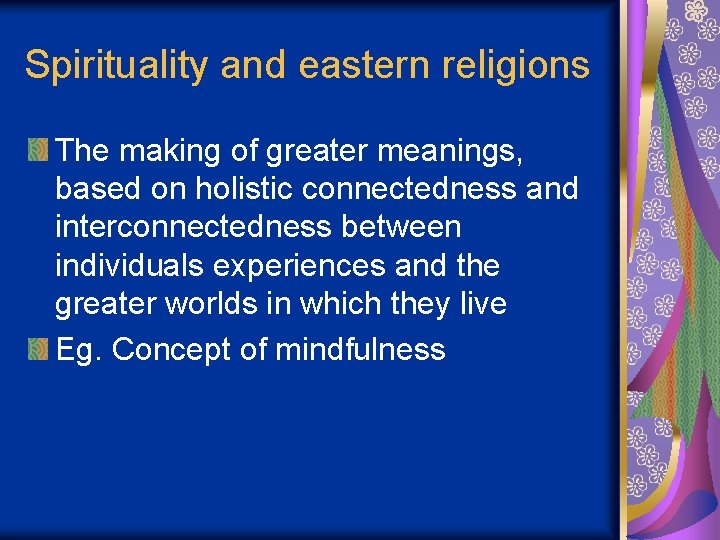 Spirituality and eastern religions

The making of greater meanings, based on holistic connectedness and interconnectedness between individuals experiences and the greater worlds in which they live

Eg. Concept of mindfulness